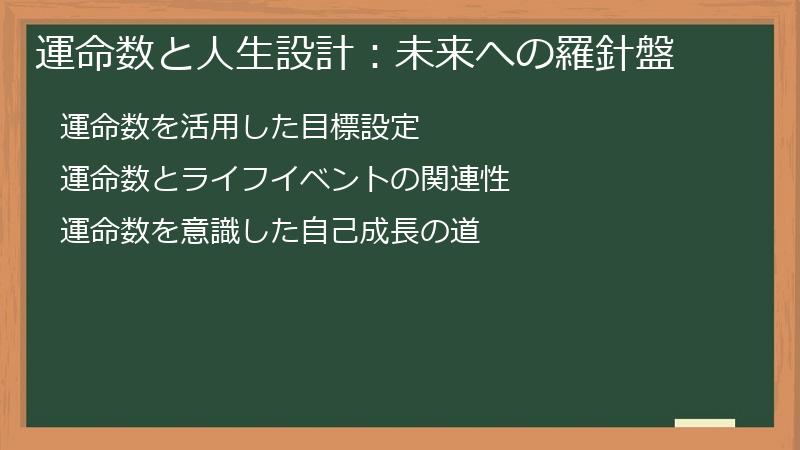 運命数と人生設計：未来への羅針盤

運命数を活用した目標設定

運命数とライフイベントの関連性

運命数を意識した自己成長の道